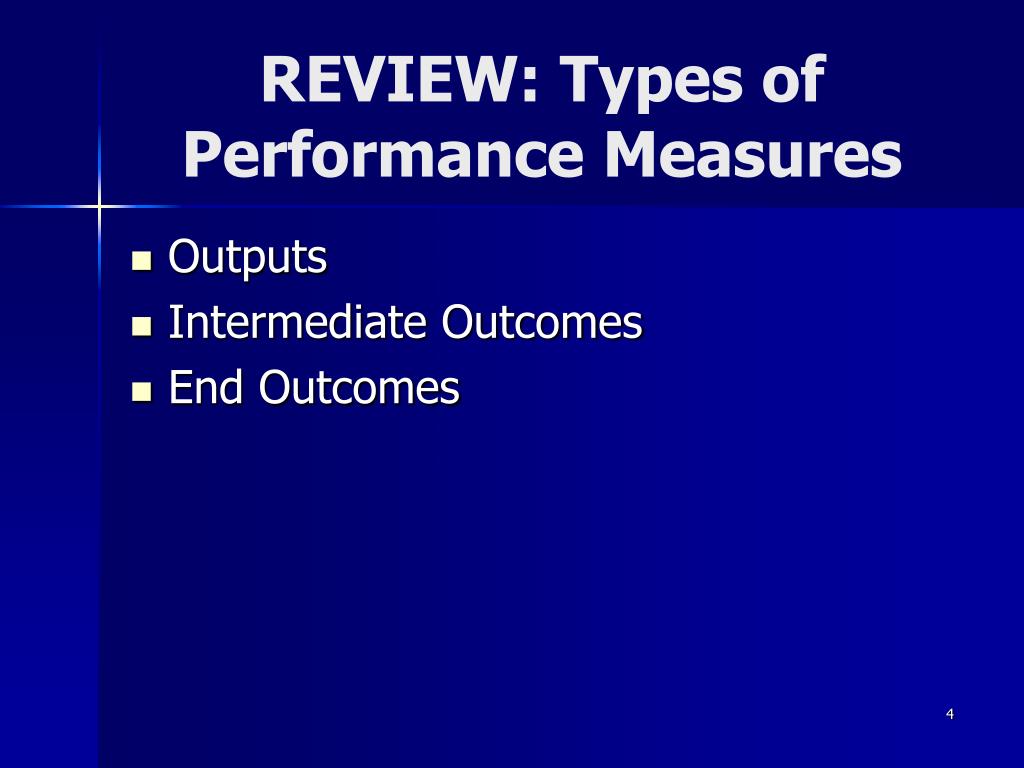 REVIEW: Types of Performance Measures

- Outputs
- Intermediate Outcomes
- End Outcomes

4